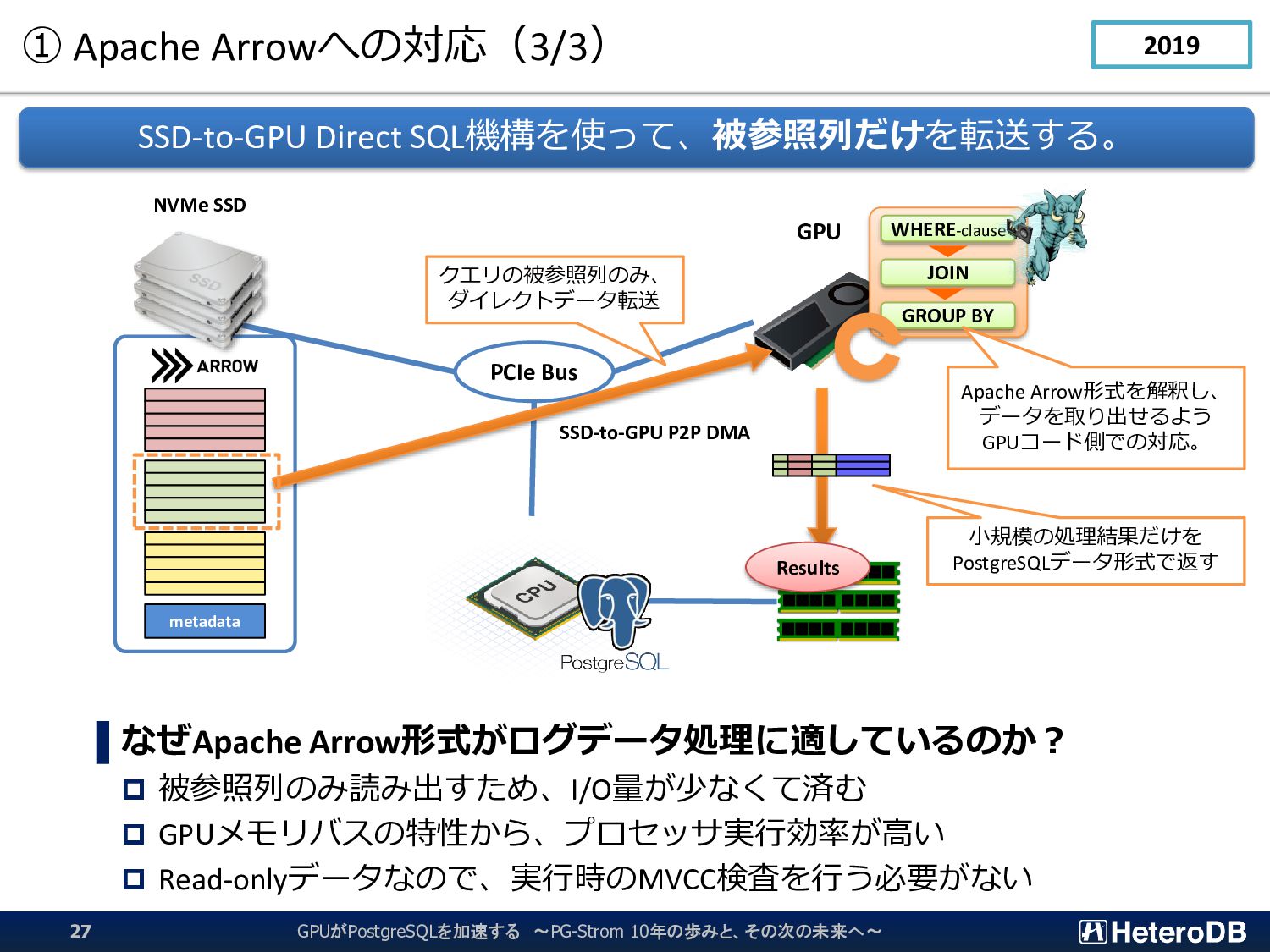 ① Apache Arrowへの対応（3/3）

2019

SSD-to-GPU Direct SQL機構を使って、被参照列だけを転送する。

NVMe SSD

SSD

ARROW

metadata

クエリの被参照列のみ、ダイレクトデータ転送

PCIe Bus

SSD-to-GPU P2P DMA

GPU

WHERE-clause

JOIN

GROUP BY

Apache Arrow形式を解釈し、データを取り出せるようGPUコード側での対応。

小規模の処理結果だけをPostgreSQLデータ形式で返す

Results

CPU

PostgreSQL

なぜApache Arrow形式がログデータ処理に適しているのか？

□ 被参照列のみ読み出すため、I/O量が少なくて済む

□ GPUメモリバスの特性から、プロセッサ実行効率が高い

□ Read-onlyデータなので、実行時のMVCC検査を行う必要がない

27

GPUがPostgreSQLを加速する　～PG-Strom 10年の歩みと、その次の未来へ～

HeteroDB